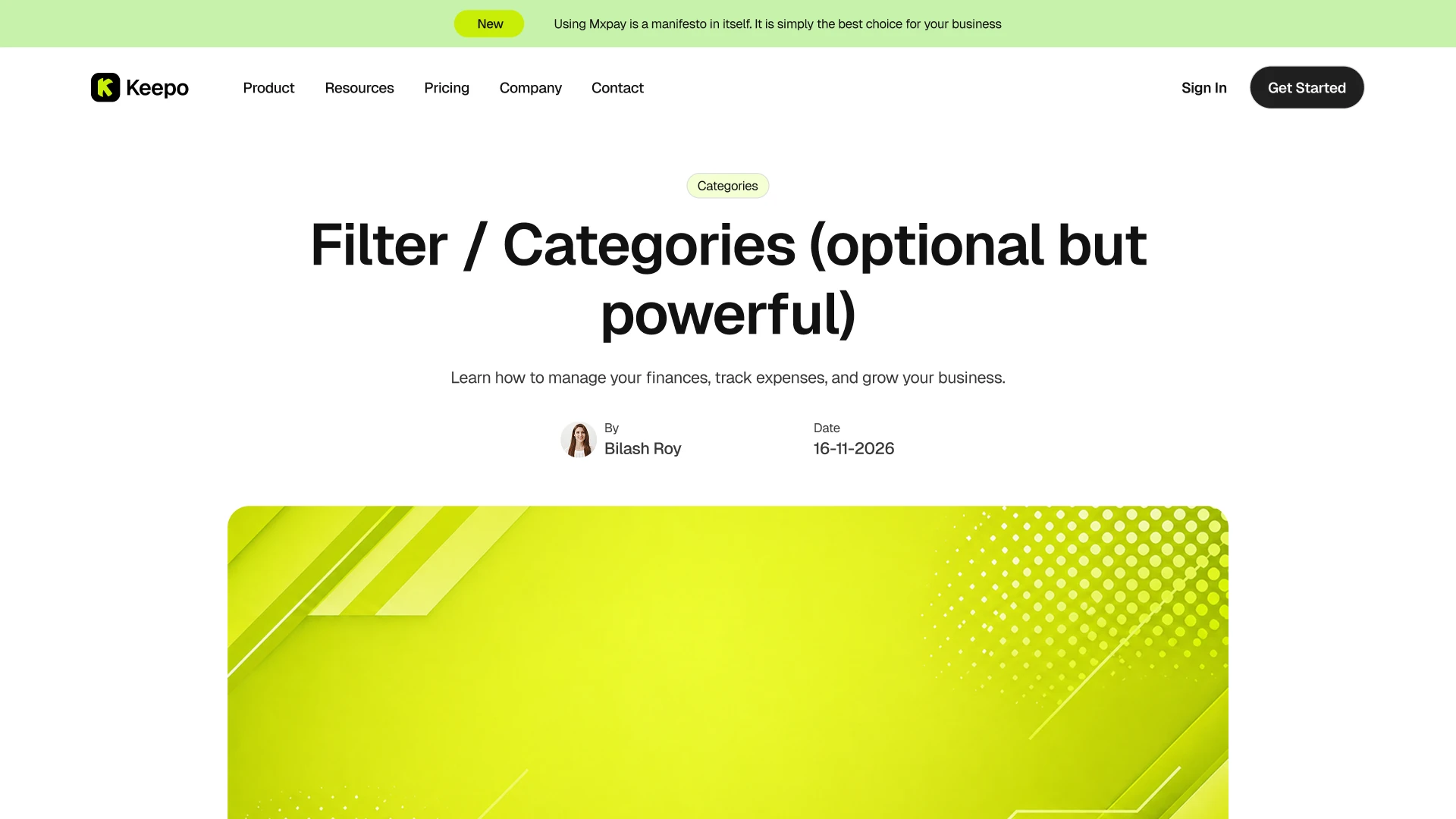 New Using Mxpay is a manifesto in itself. It is simply the best choice for your business

Keepo Product Resources Pricing Company Contact Sign In Get Started

Categories

Filter / Categories (optional but powerful)

Learn how to manage your finances, track expenses, and grow your business.

By
Bilash Roy

Date
16-11-2026